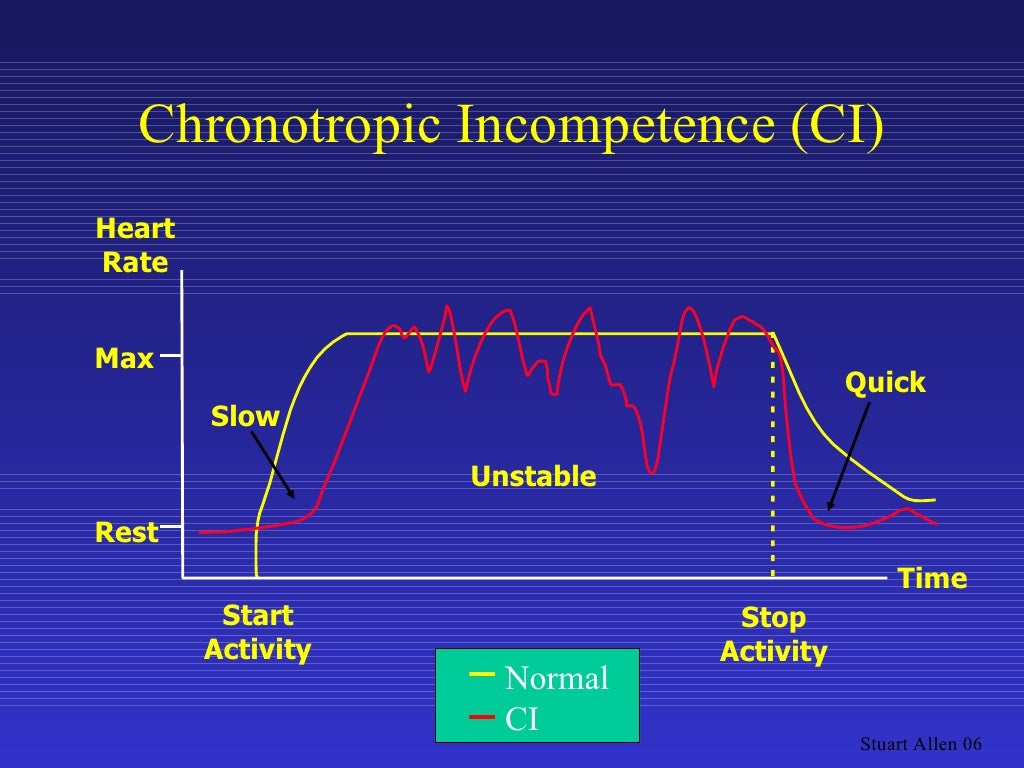 Chronotropic Incompetence (CI)

Heart Rate

Max

Rest

Slow

Unstable

Quick

Time

Start Activity

Stop Activity

Normal
CI

Stuart Allen 06